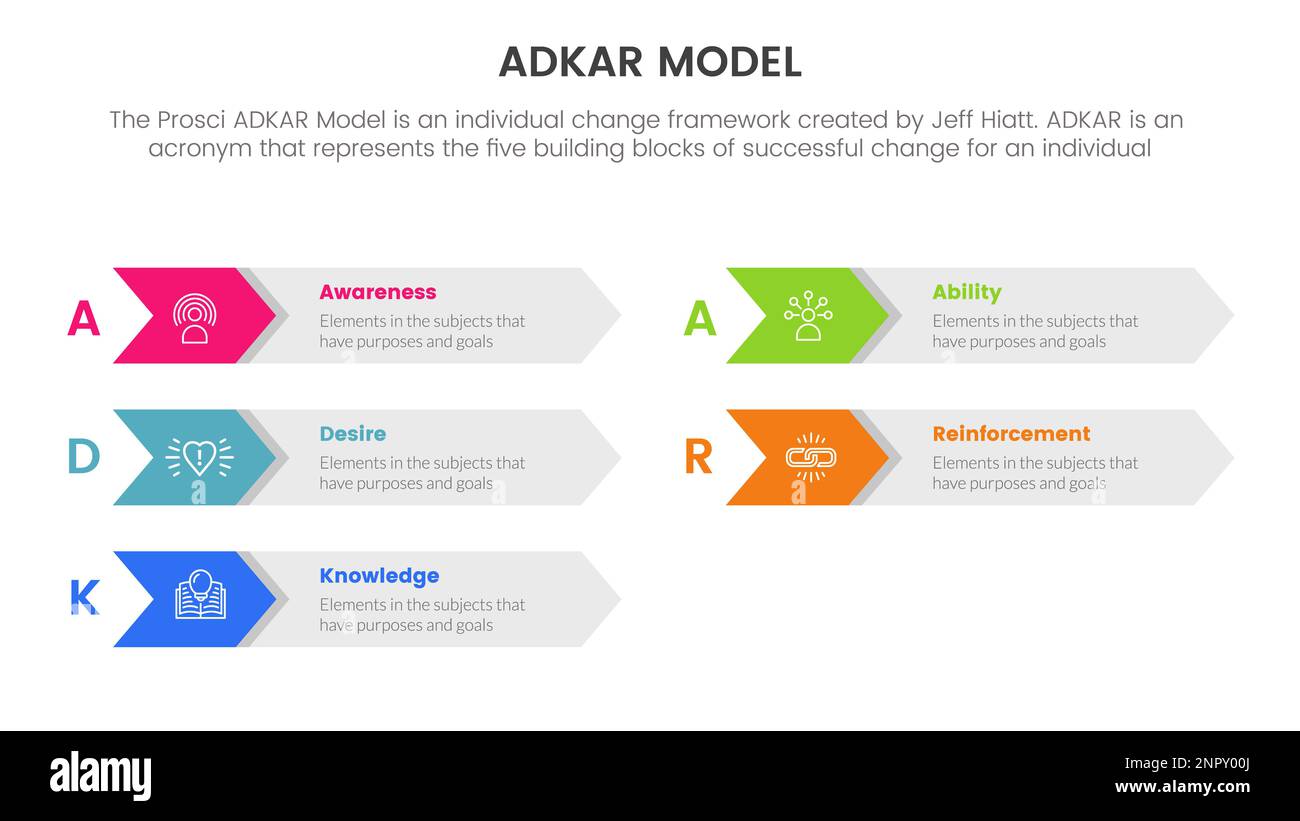 ADKAR MODEL

The Prosci ADKAR Model is an individual change framework created by Jeff Hiatt. ADKAR is an acronym that represents the five building blocks of successful change for an individual

A

Awareness

Elements in the subjects that have purposes and goals

D

Desire

Elements in the subjects that have purposes and goals

K

Knowledge

Elements in the subjects that have purposes and goals

A

Ability

Elements in the subjects that have purposes and goals

R

Reinforcement

Elements in the subjects that have purposes and goals

alamy

Image ID: 2NPY00J
www.alamy.com